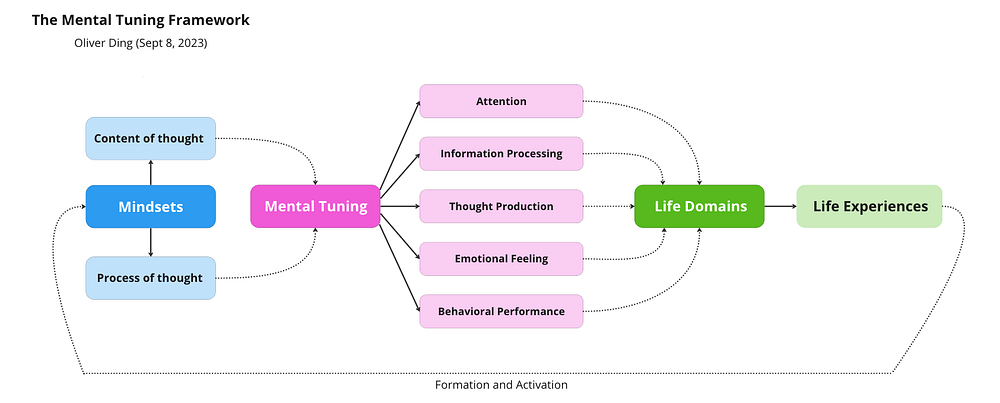 The Mental Tuning Framework

Oliver Ding (Sept 8, 2023)

Content of thought

Mindsets

Process of thought

Mental Tuning

Attention

Information Processing

Thought Production

Emotional Feeling

Behavioral Performance

Life Domains

Life Experiences

Formation and Activation